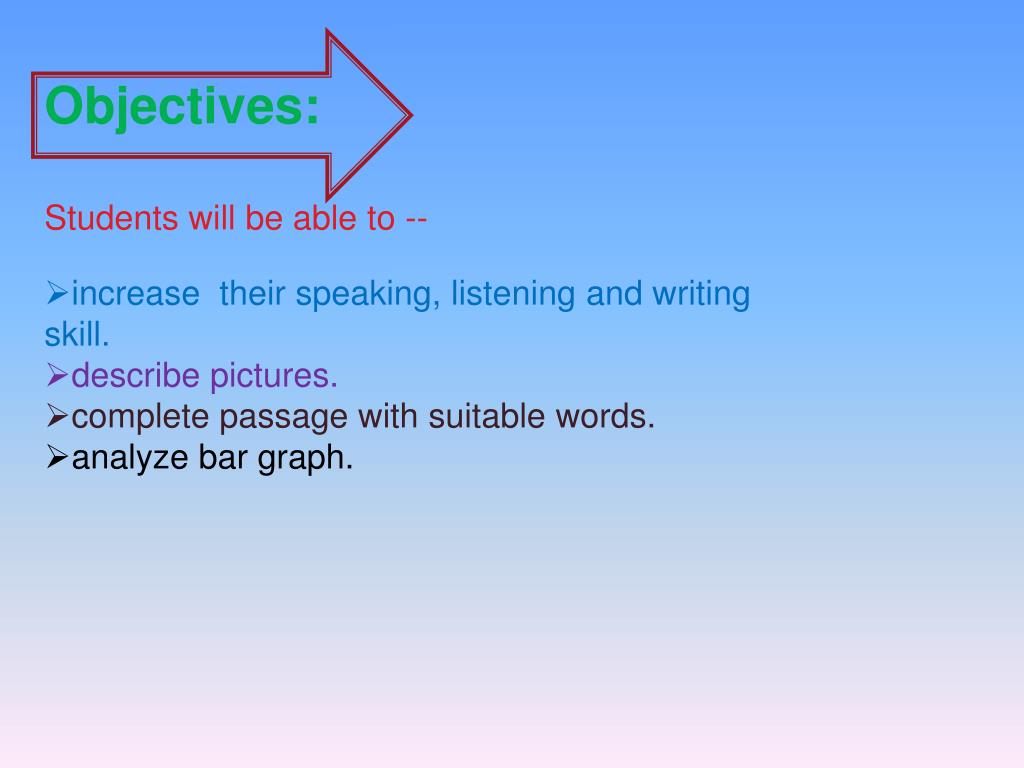 Objectives:

Students will be able to --

➢increase their speaking, listening and writing skill.
➢describe pictures.
➢complete passage with suitable words.
➢analyze bar graph.